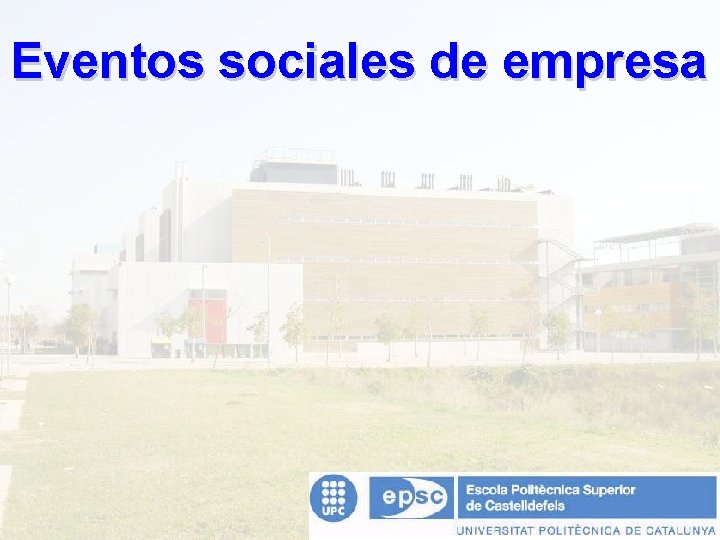 Eventos sociales de empresa

UPC

epsc

Escola Politècnica Superior de Castelldefels

UNIVERSITAT POLITÈCNICA DE CATALUNYA